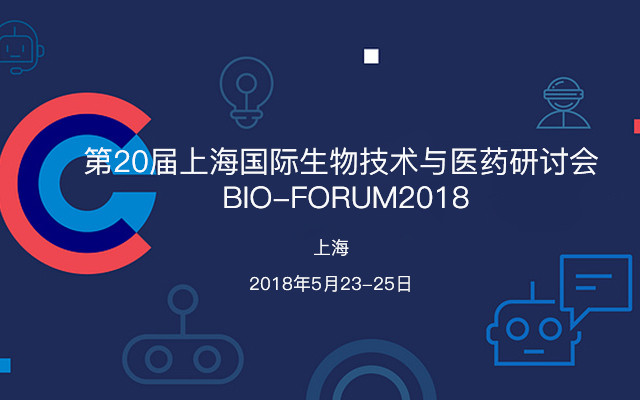 第20届上海国际生物技术与医药研讨会
BIO-FORUM2018

上海

2018年5月23-25日